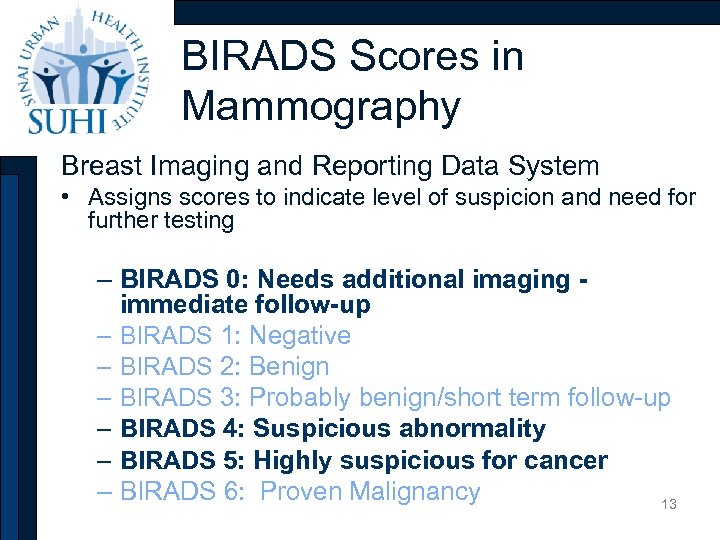 SINAI URBAN HEALTH INSTITUTE
SUHI

BIRADS Scores in Mammography

Breast Imaging and Reporting Data System

• Assigns scores to indicate level of suspicion and need for further testing

– BIRADS 0: Needs additional imaging - immediate follow-up
– BIRADS 1: Negative
– BIRADS 2: Benign
– BIRADS 3: Probably benign/short term follow-up
– BIRADS 4: Suspicious abnormality
– BIRADS 5: Highly suspicious for cancer
– BIRADS 6: Proven Malignancy

13